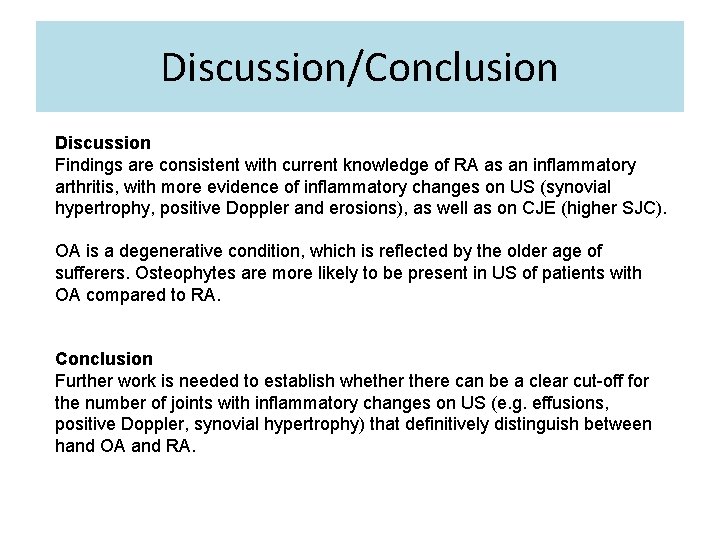 Discussion/Conclusion

Discussion
Findings are consistent with current knowledge of RA as an inflammatory arthritis, with more evidence of inflammatory changes on US (synovial hypertrophy, positive Doppler and erosions), as well as on CJE (higher SJC).

OA is a degenerative condition, which is reflected by the older age of sufferers. Osteophytes are more likely to be present in US of patients with OA compared to RA.

Conclusion
Further work is needed to establish whether there can be a clear cut-off for the number of joints with inflammatory changes on US (e.g. effusions, positive Doppler, synovial hypertrophy) that definitively distinguish between hand OA and RA.